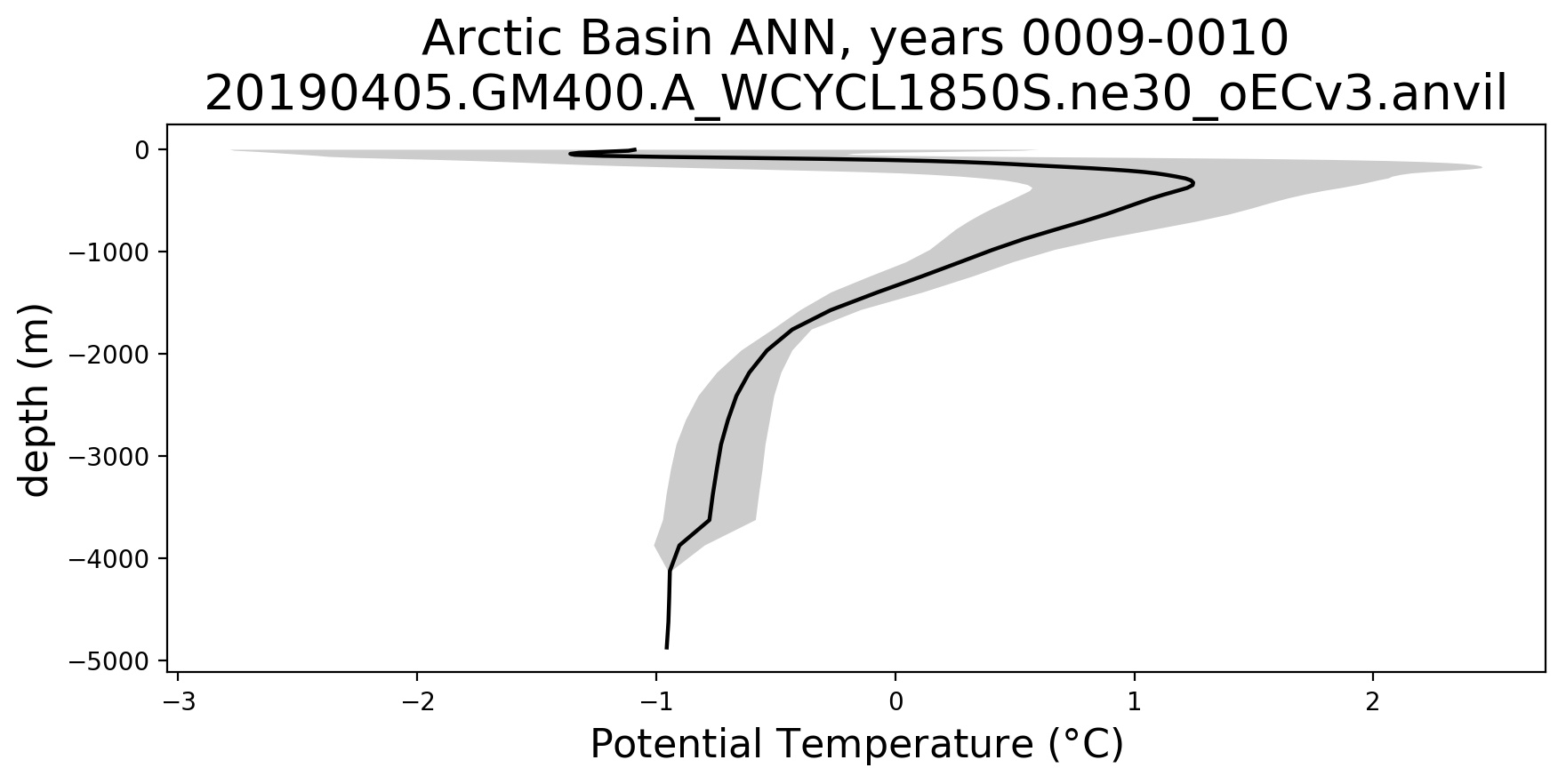 Arctic Basin ANN, years 0009-0010
20190405.GM400.A_WCYCL1850S.ne30_oECv3.anvil

depth (m)

0
−1000
−2000
−3000
−4000
−5000

−3
−2
−1
0
1
2

Potential Temperature (°C)